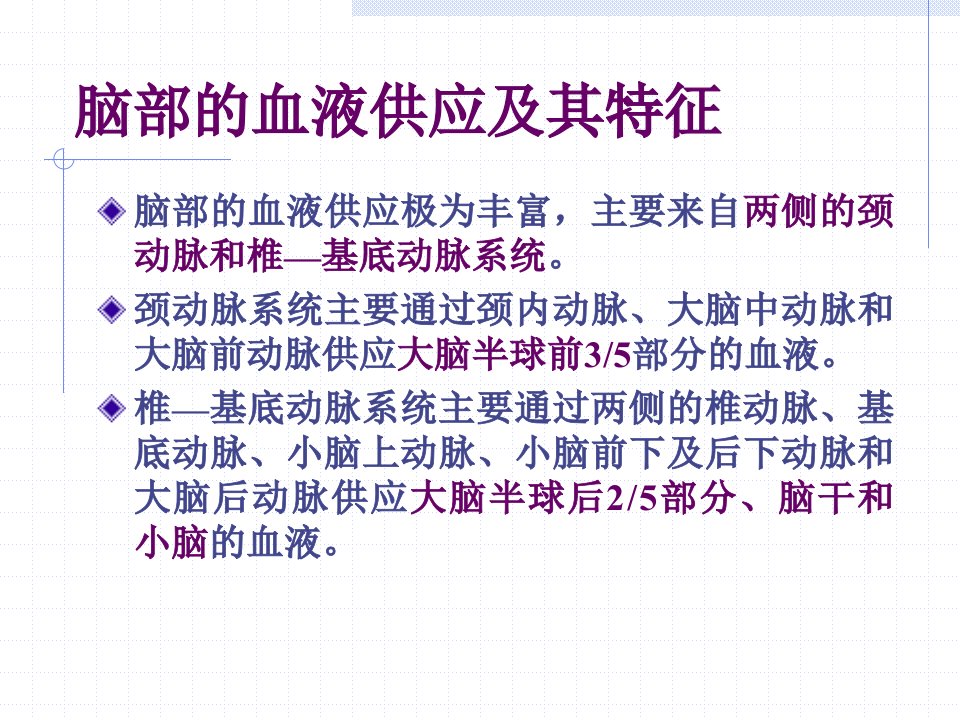 脑部的血液供应及其特征

脑部的血液供应极为丰富，主要来自两侧的颈动脉和椎—基底动脉系统。

颈动脉系统主要通过颈内动脉、大脑中动脉和大脑前动脉供应大脑半球前3/5部分的血液。

椎—基底动脉系统主要通过两侧的椎动脉、基底动脉、小脑上动脉、小脑前下及后下动脉和大脑后动脉供应大脑半球后2/5部分、脑干和小脑的血液。